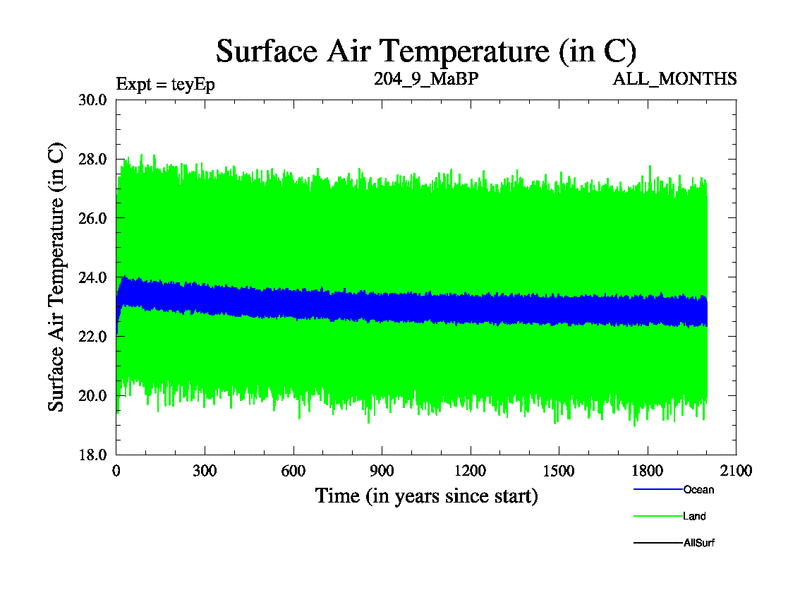 Surface Air Temperature (in C)

Expt = teyEp

204_9_MaBP

ALL_MONTHS

Surface Air Temperature (in C)

30.0
28.0
26.0
24.0
22.0
20.0
18.0

0
300
600
900
1200
1500
1800
2100

Time (in years since start)

Ocean
Land
AllSurf